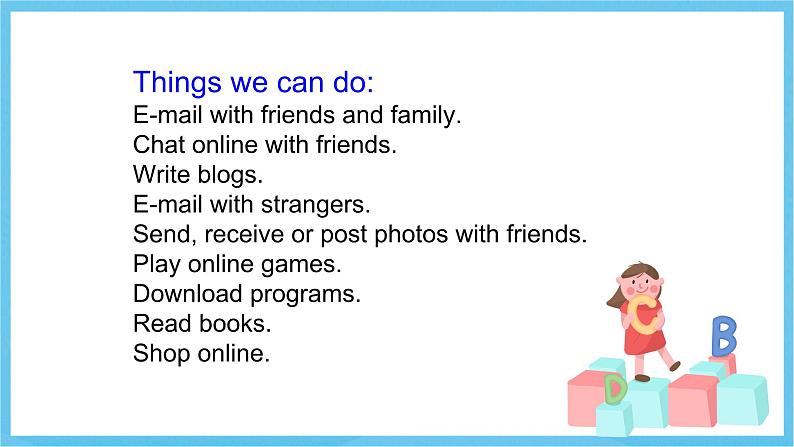 Things we can do:
E-mail with friends and family.
Chat online with friends.
Write blogs.
E-mail with strangers.
Send, receive or post photos with friends.
Play online games.
Download programs.
Read books.
Shop online.

C
B
D